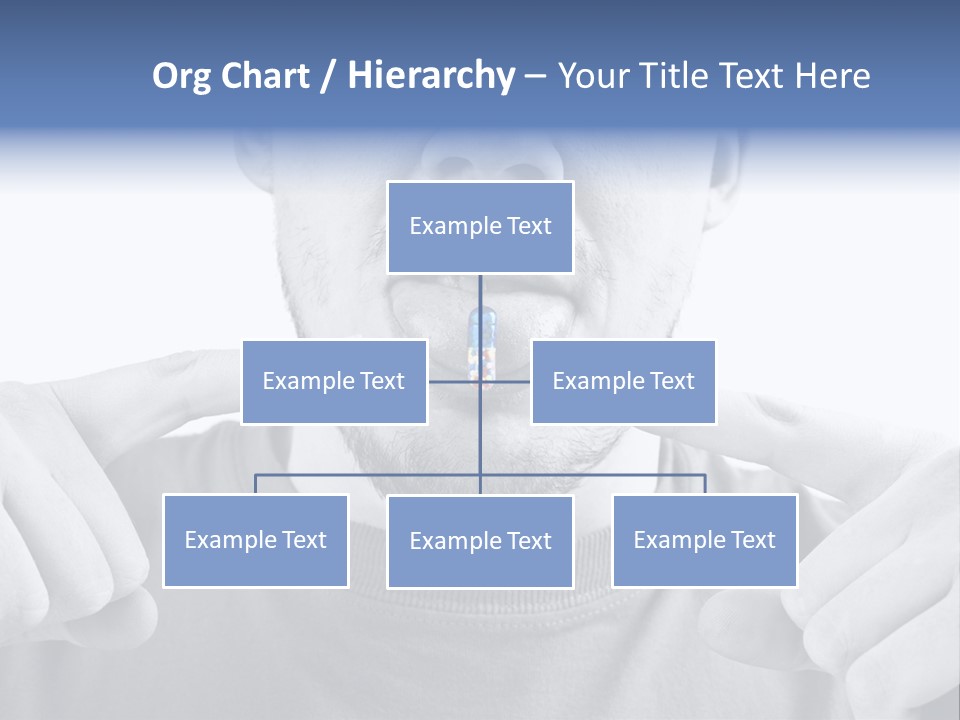 Org Chart / Hierarchy – Your Title Text Here

Example Text

Example Text

Example Text

Example Text

Example Text

Example Text